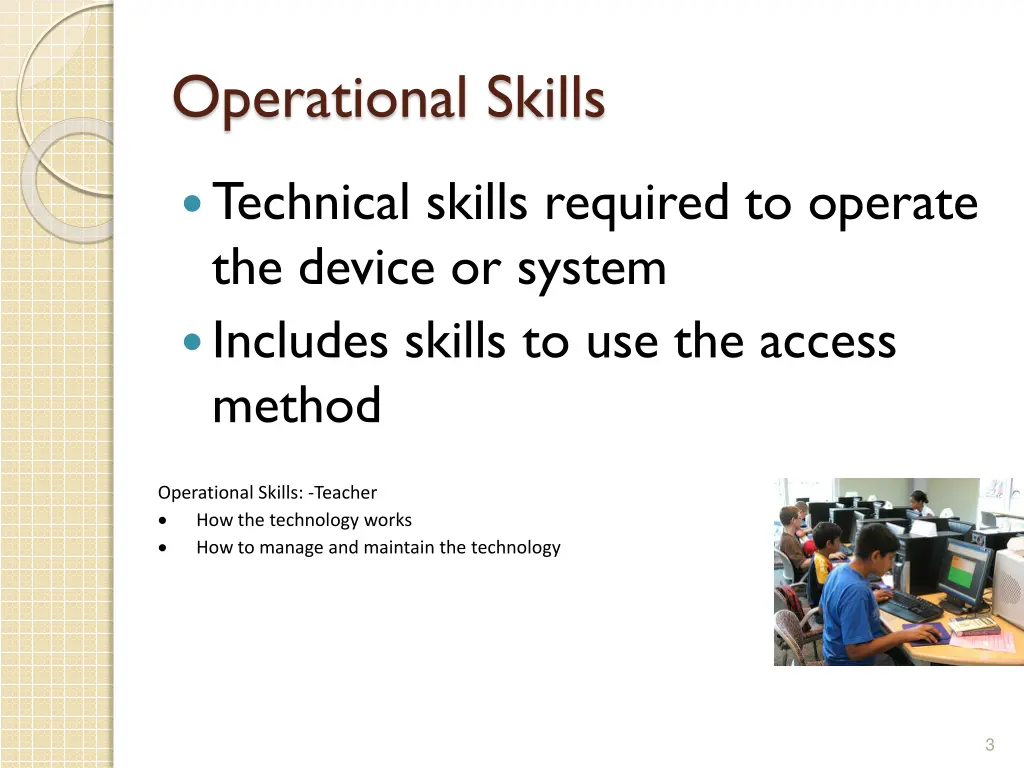 Operational Skills

• Technical skills required to operate the device or system
• Includes skills to use the access method

Operational Skills: -Teacher
• How the technology works
• How to manage and maintain the technology

3